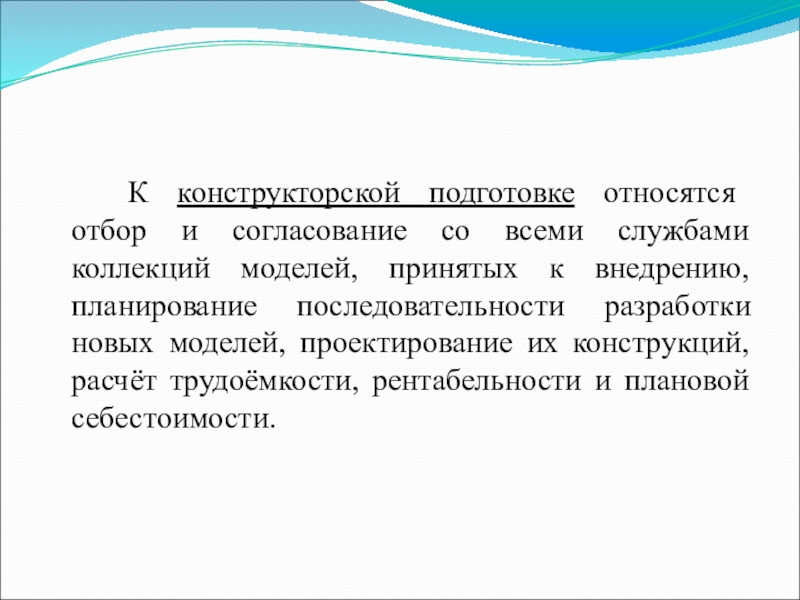 К конструкторской подготовке относятся отбор и согласование со всеми службами коллекций моделей, принятых к внедрению, планирование последовательности разработки новых моделей, проектирование их конструкций, расчёт трудоёмкости, рентабельности и плановой себестоимости.